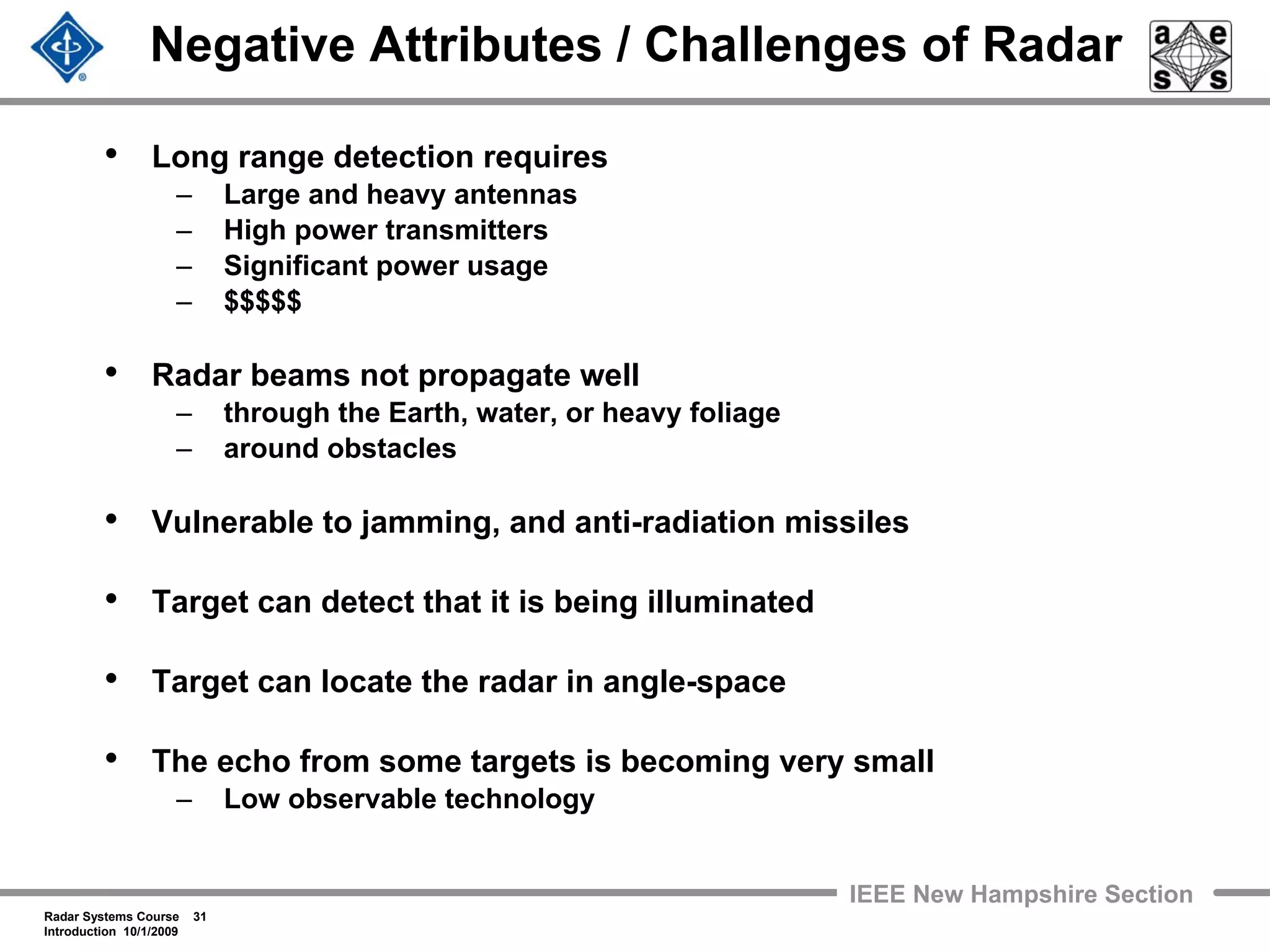 Negative Attributes / Challenges of Radar

a e
s s

• Long range detection requires
– Large and heavy antennas
– High power transmitters
– Significant power usage
– \$\$\$\$\$

• Radar beams not propagate well
– through the Earth, water, or heavy foliage
– around obstacles

• Vulnerable to jamming, and anti-radiation missiles

• Target can detect that it is being illuminated

• Target can locate the radar in angle-space

• The echo from some targets is becoming very small
– Low observable technology

IEEE New Hampshire Section

Radar Systems Course 31
Introduction 10/1/2009